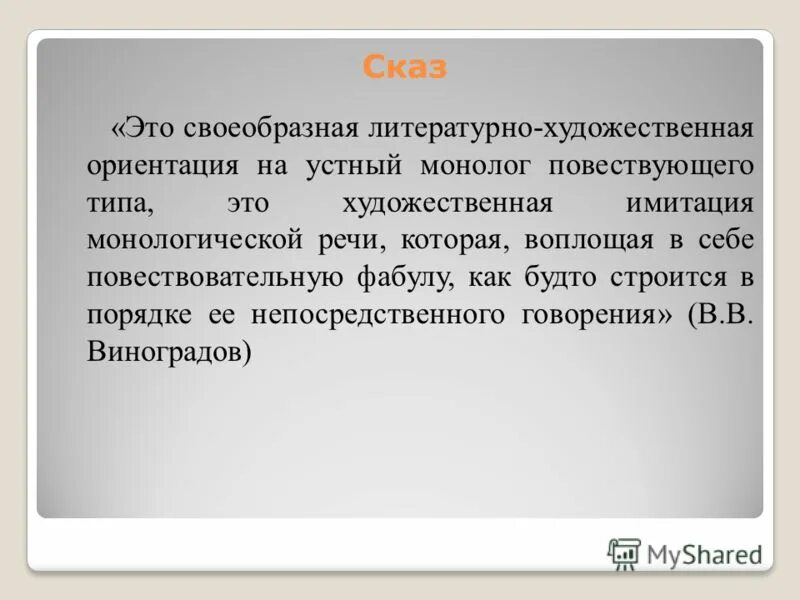 Сказ

«Это своеобразная литературно-художественная ориентация на устный монолог повествующего типа, это художественная имитация монологической речи, которая, воплощая в себе повествовательную фабулу, как будто строится в порядке ее непосредственного говорения» (В.В. Виноградов)

MyShared